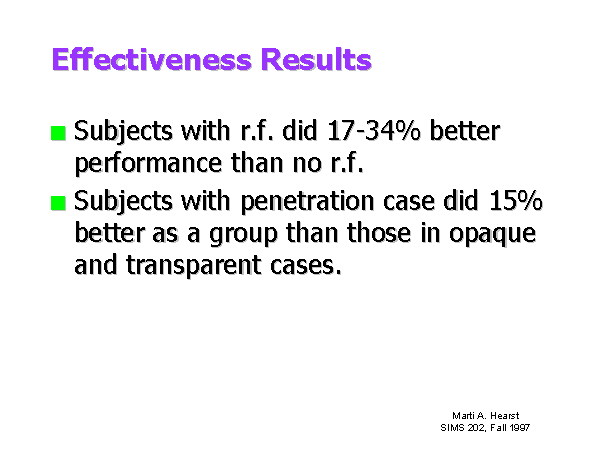 Effectiveness Results

Subjects with r.f. did 17-34% better performance than no r.f.

Subjects with penetration case did 15% better as a group than those in opaque and transparent cases.

Marti A. Hearst
SIMS 202, Fall 1997